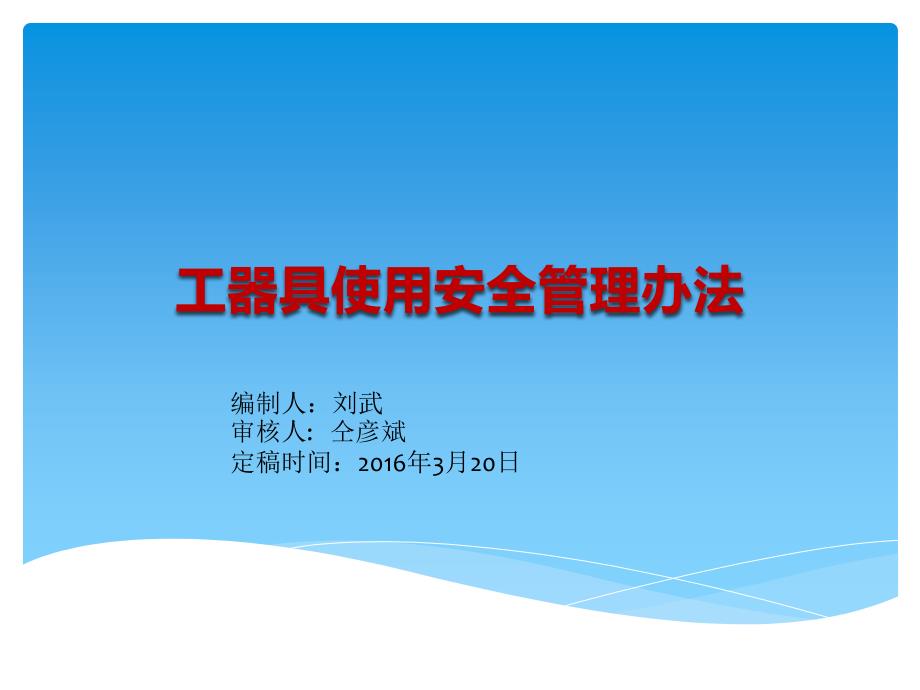 工器具使用安全管理办法

编制人：刘武
审核人：仝彦斌
定稿时间：2016年3月20日